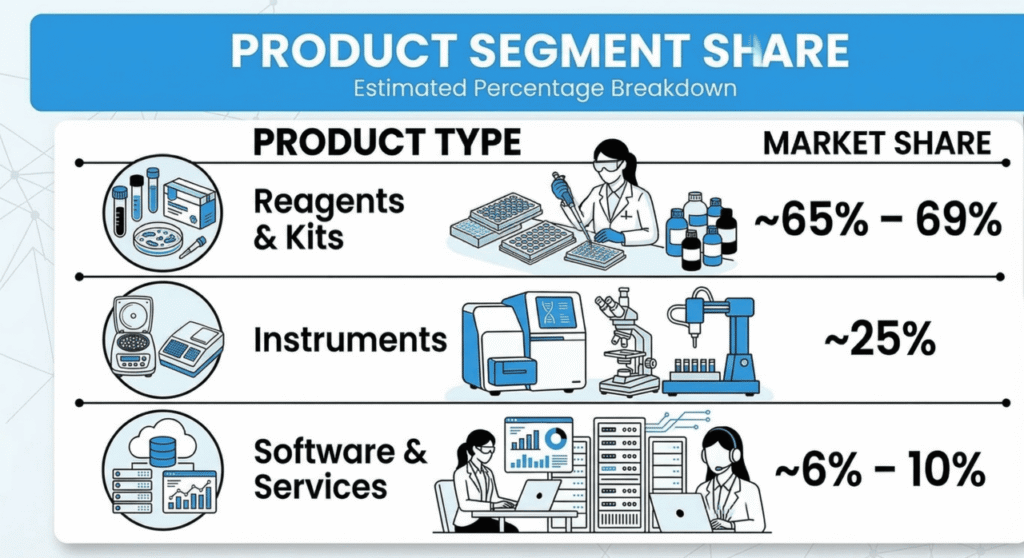 PRODUCT SEGMENT SHARE
Estimated Percentage Breakdown

| PRODUCT TYPE | MARKET SHARE |
|---|---|
| Reagents & Kits | ~65% – 69% |
| Instruments | ~25% |
| Software & Services | ~6% – 10% |